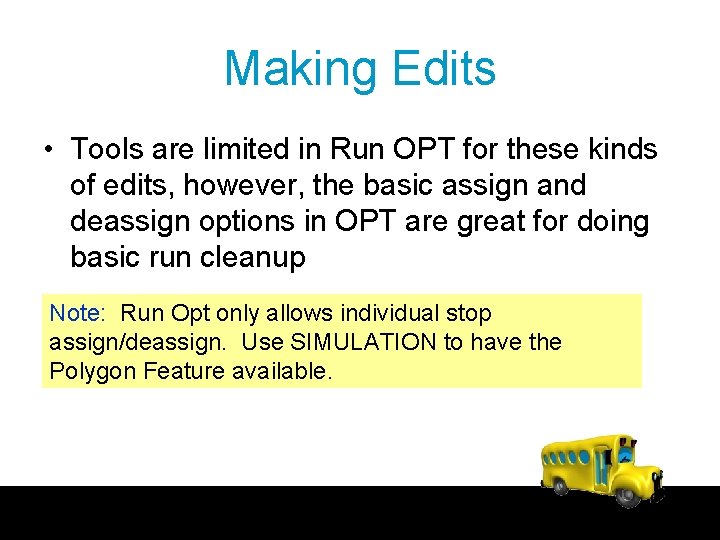 Making Edits

• Tools are limited in Run OPT for these kinds of edits, however, the basic assign and deassign options in OPT are great for doing basic run cleanup

Note: Run Opt only allows individual stop assign/deassign. Use SIMULATION to have the Polygon Feature available.